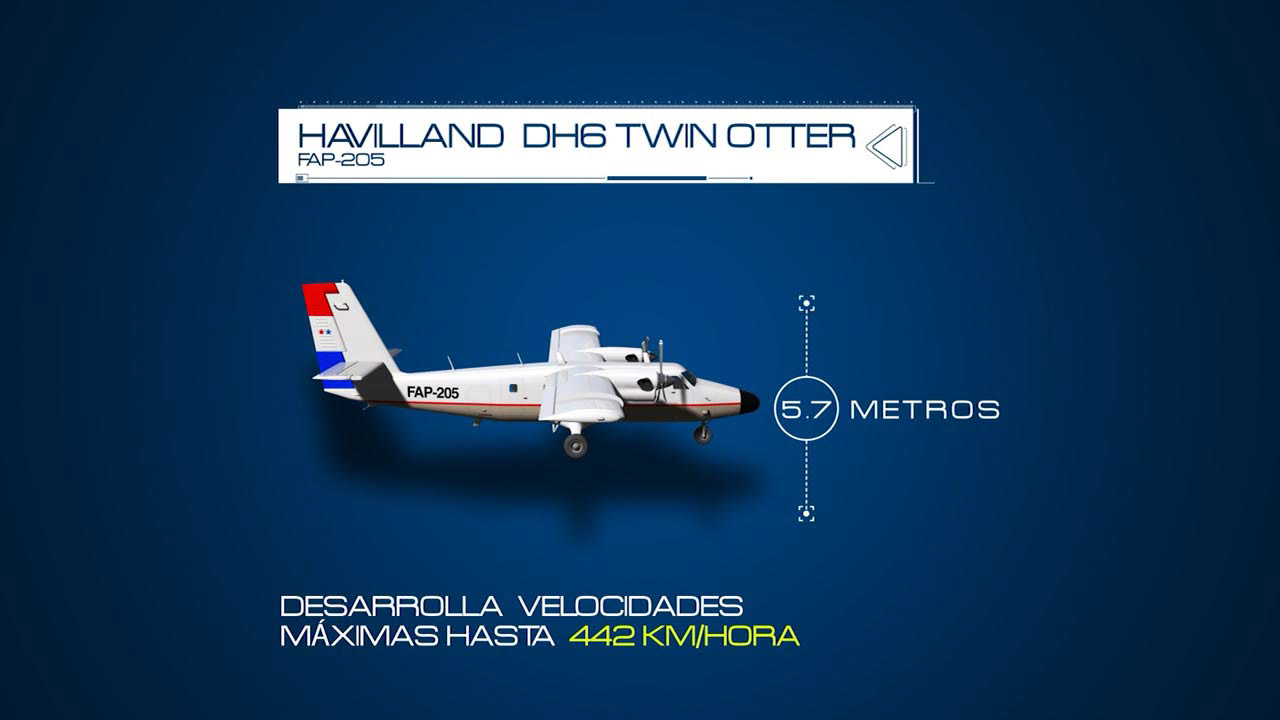 HAVILLAND DH6 TWIN OTTER
FAP-205

FAP-205

5.7 METROS

DESARROLLA VELOCIDADES
MÁXIMAS HASTA 442 KM/HORA